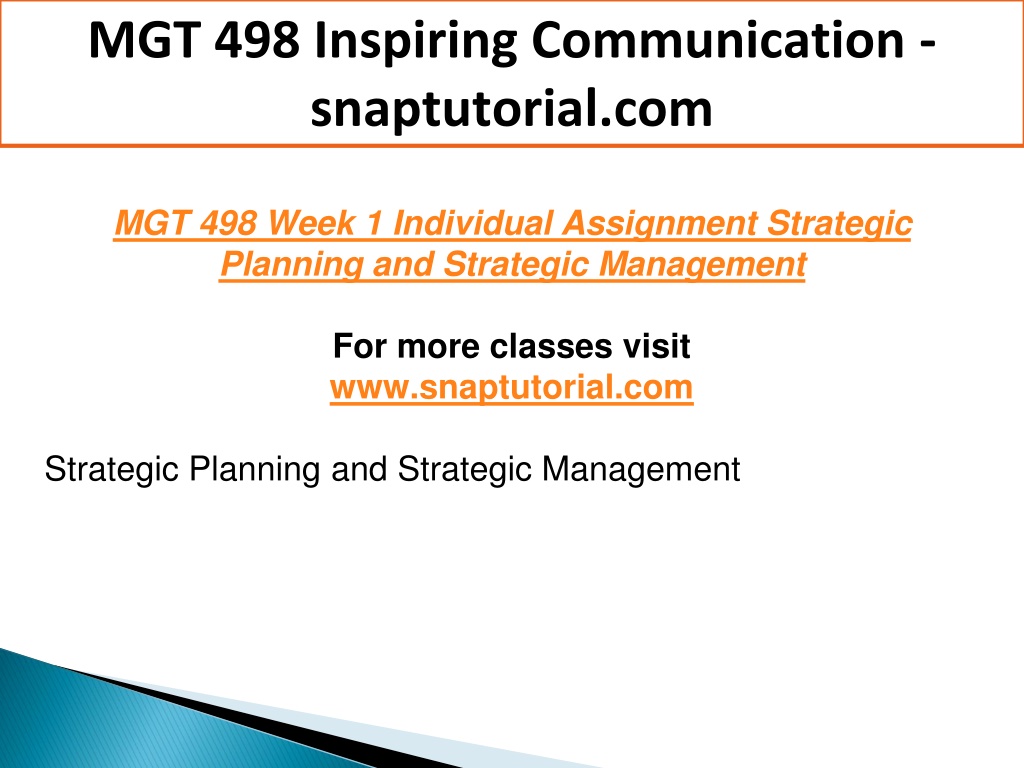 MGT 498 Inspiring Communication - snaptutorial.com

MGT 498 Week 1 Individual Assignment Strategic Planning and Strategic Management

For more classes visit
www.snaptutorial.com

Strategic Planning and Strategic Management